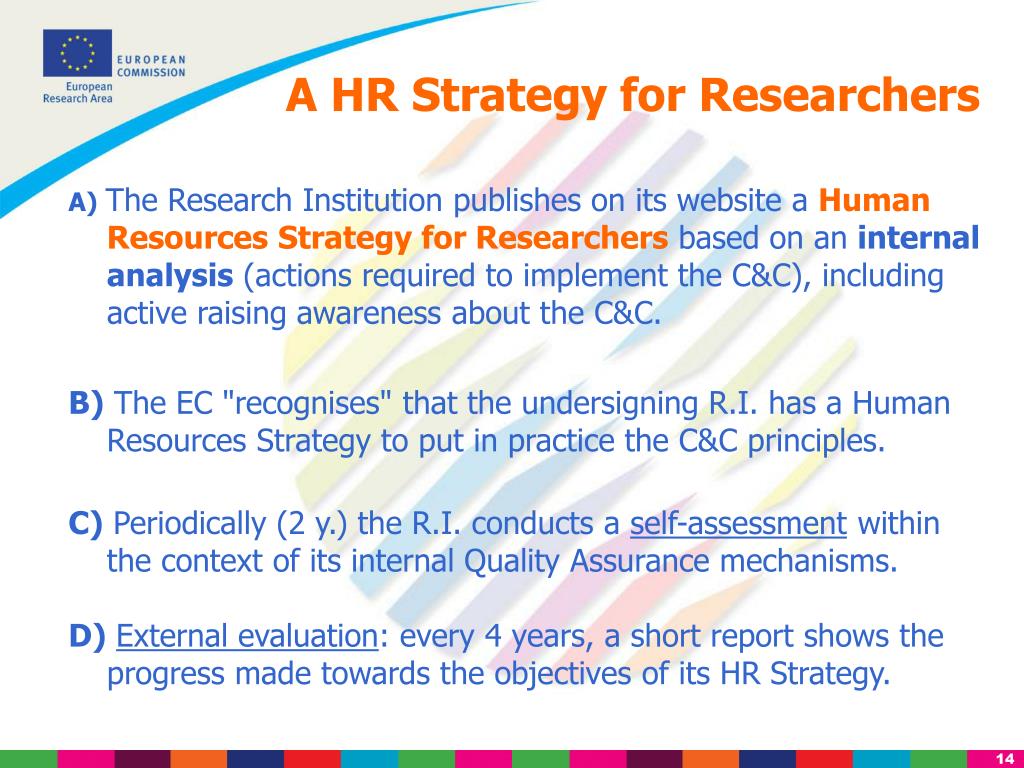 EUROPEAN COMMISSION

European Research Area

A HR Strategy for Researchers

A) The Research Institution publishes on its website a Human Resources Strategy for Researchers based on an internal analysis (actions required to implement the C&C), including active raising awareness about the C&C.

B) The EC "recognises" that the undersigning R.I. has a Human Resources Strategy to put in practice the C&C principles.

C) Periodically (2 y.) the R.I. conducts a self-assessment within the context of its internal Quality Assurance mechanisms.

D) External evaluation: every 4 years, a short report shows the progress made towards the objectives of its HR Strategy.

14